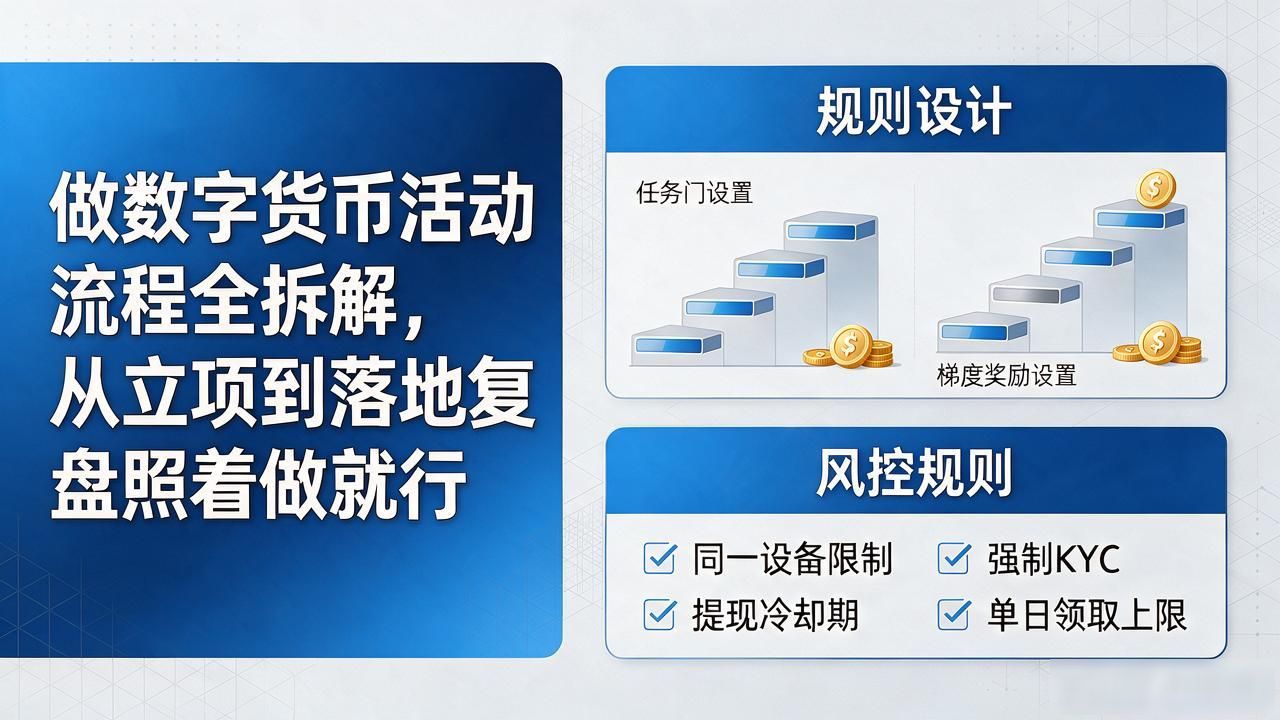 做数字货币活动流程全拆解，从立项到落地复盘照着做就行

规则设计

任务门设置

梯度奖励设置

风控规则

同一设备限制

强制KYC

提现冷却期

单日领取上限